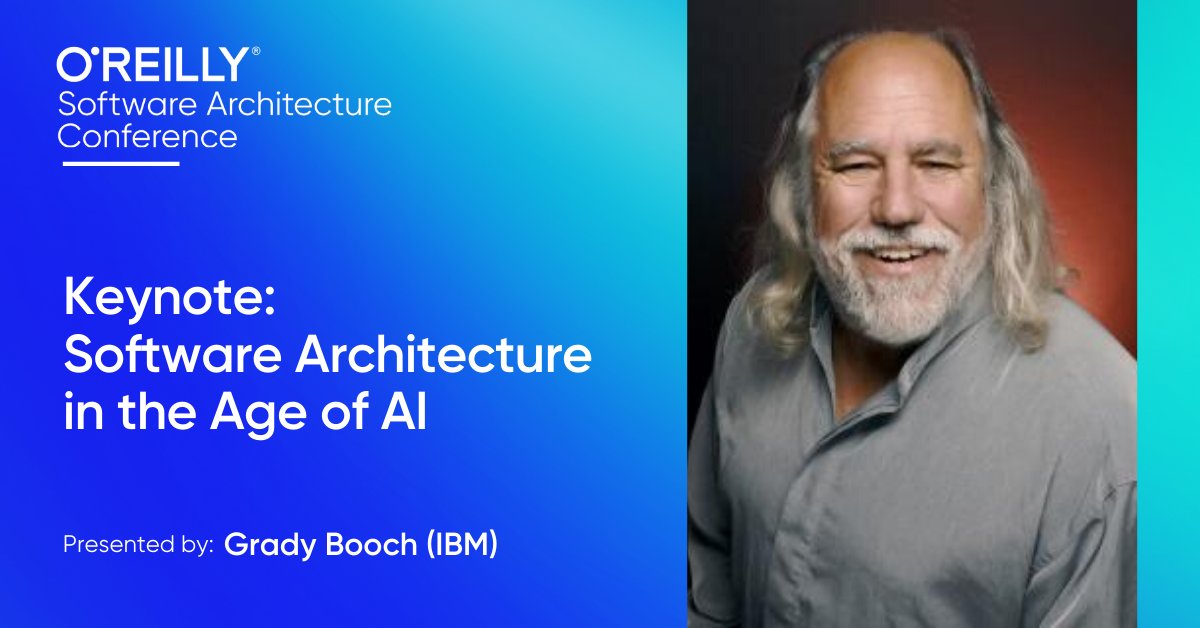 O'REILLY®
Software Architecture Conference

Keynote:
Software Architecture in the Age of AI

Presented by: Grady Booch (IBM)